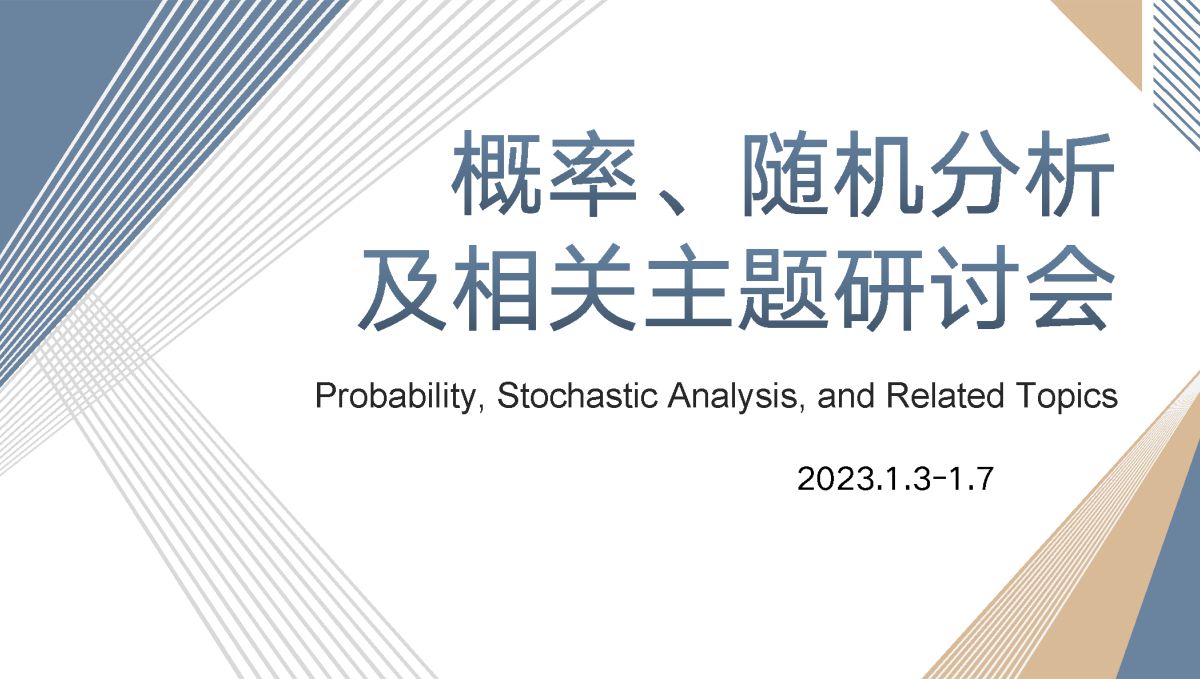 概率、随机分析
及相关主题研讨会

Probability, Stochastic Analysis, and Related Topics

2023.1.3-1.7